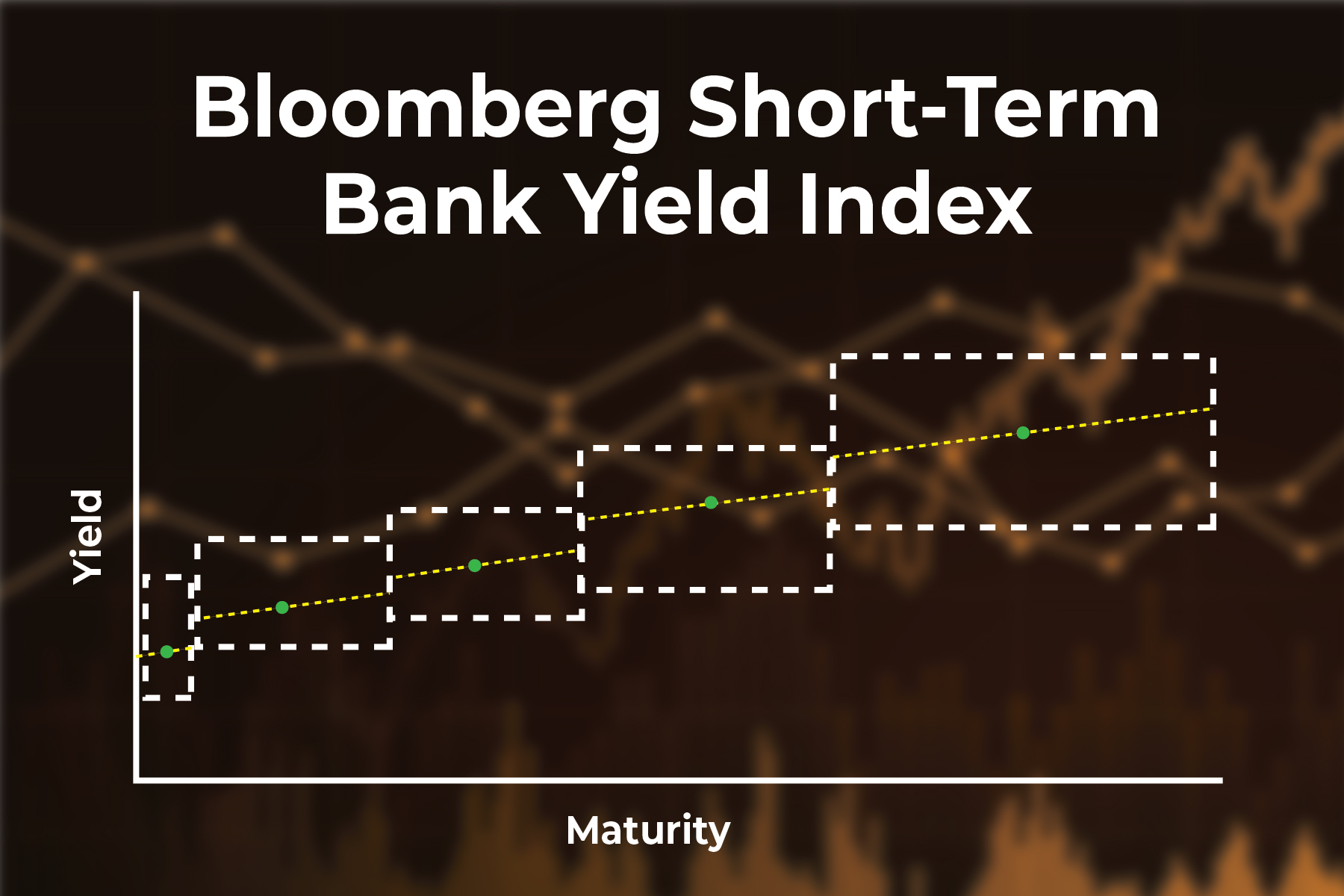 Bloomberg Short-Term Bank Yield Index

Yield

Maturity